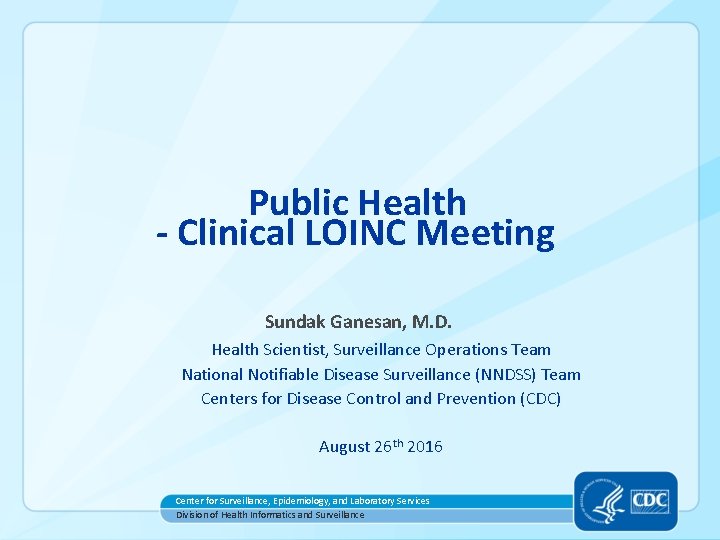 Public Health
- Clinical LOINC Meeting

Sundak Ganesan, M.D.

Health Scientist, Surveillance Operations Team
National Notifiable Disease Surveillance (NNDSS) Team
Centers for Disease Control and Prevention (CDC)

August 26$^{th}$ 2016

Center for Surveillance, Epidemiology, and Laboratory Services
Division of Health Informatics and Surveillance

CDC